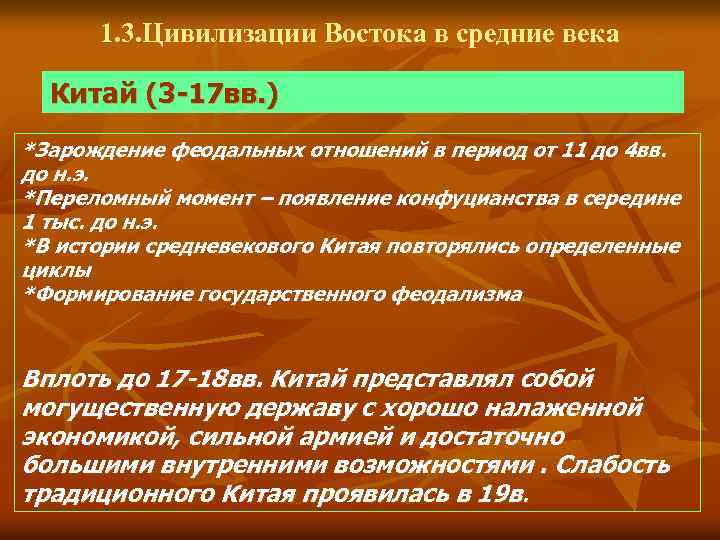 1.3.Цивилизации Востока в средние века

Китай (3-17вв.)

*Зарождение феодальных отношений в период от 11 до 4вв. до н.э.
*Переломный момент – появление конфуцианства в середине 1 тыс. до н.э.
*В истории средневекового Китая повторялись определенные циклы
*Формирование государственного феодализма

Вплоть до 17-18вв. Китай представлял собой могущественную державу с хорошо налаженной экономикой, сильной армией и достаточно большими внутренними возможностями . Слабость традиционного Китая проявилась в 19в.